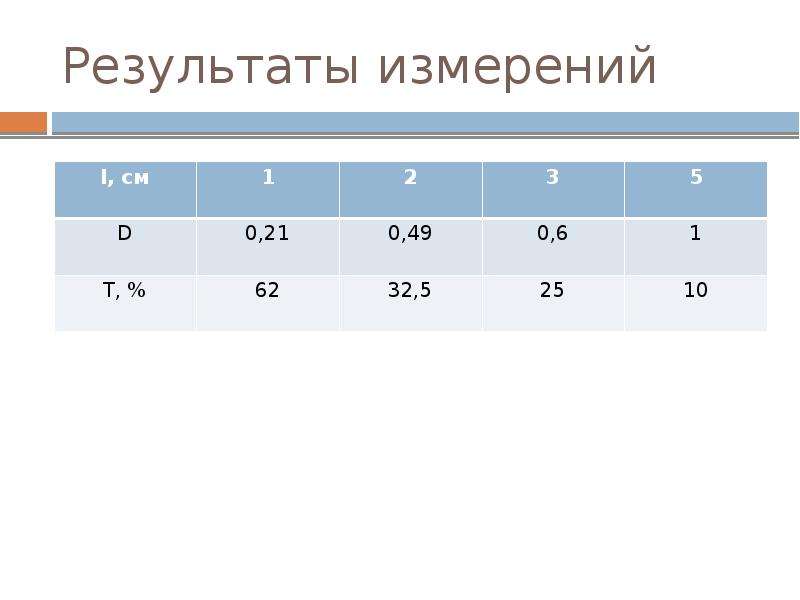 Результаты измерений

| l, см | 1 | 2 | 3 | 5 |
|---|---|---|---|---|
| D | 0,21 | 0,49 | 0,6 | 1 |
| T, % | 62 | 32,5 | 25 | 10 |